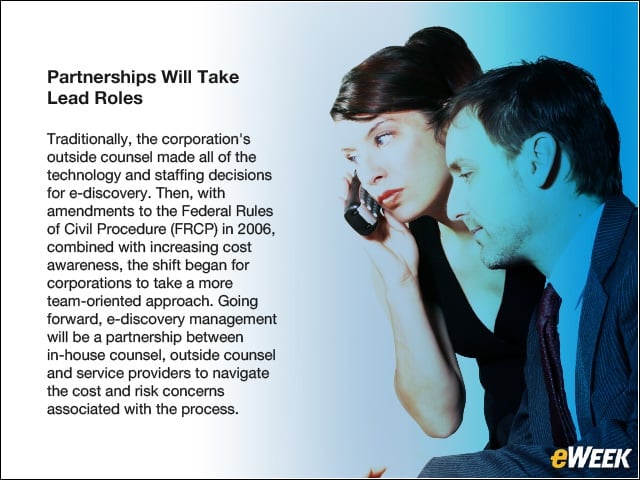 Partnerships Will Take Lead Roles

Traditionally, the corporation's outside counsel made all of the technology and staffing decisions for e-discovery. Then, with amendments to the Federal Rules of Civil Procedure (FRCP) in 2006, combined with increasing cost awareness, the shift began for corporations to take a more team-oriented approach. Going forward, e-discovery management will be a partnership between in-house counsel, outside counsel and service providers to navigate the cost and risk concerns associated with the process.

eWEEK